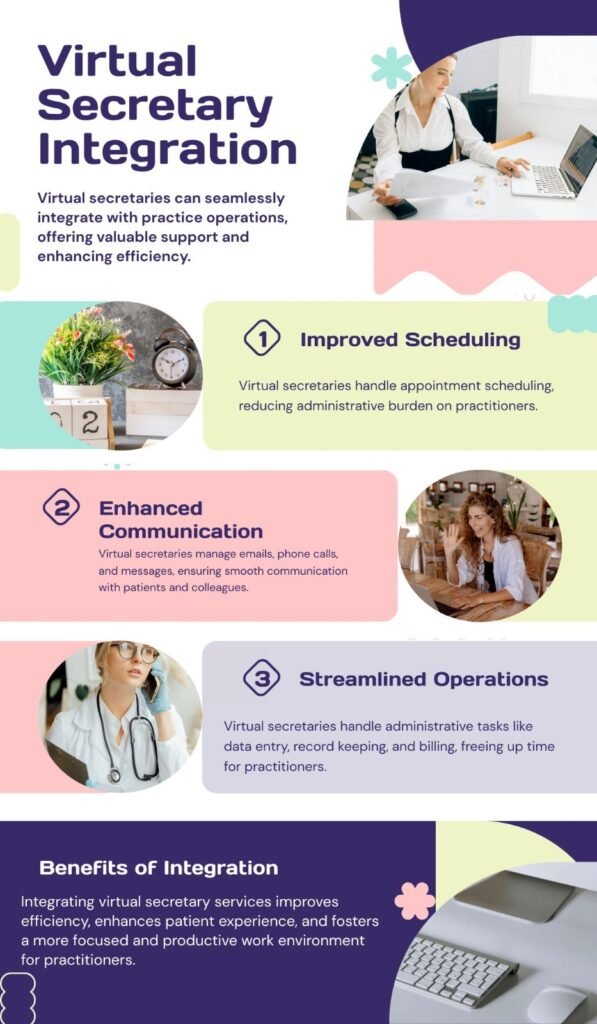 Virtual Secretary Integration

Virtual secretaries can seamlessly integrate with practice operations, offering valuable support and enhancing efficiency.

1 Improved Scheduling

Virtual secretaries handle appointment scheduling, reducing administrative burden on practitioners.

2 Enhanced Communication

Virtual secretaries manage emails, phone calls, and messages, ensuring smooth communication with patients and colleagues.

3 Streamlined Operations

Virtual secretaries handle administrative tasks like data entry, record keeping, and billing, freeing up time for practitioners.

Benefits of Integration

Integrating virtual secretary services improves efficiency, enhances patient experience, and fosters a more focused and productive work environment for practitioners.